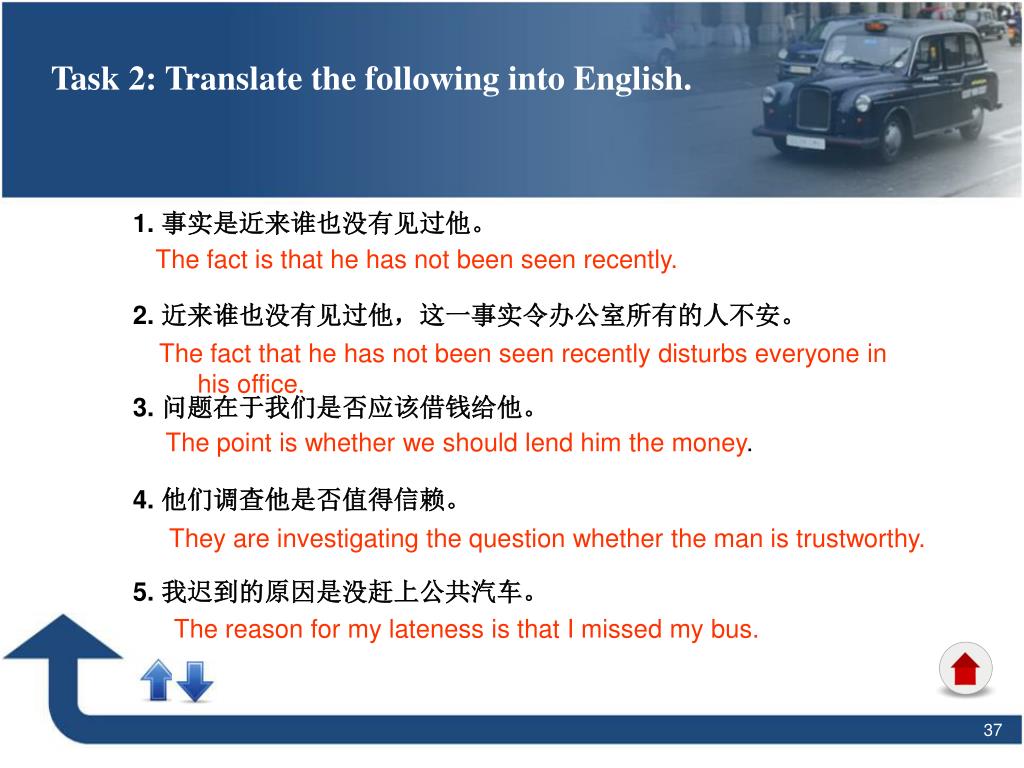 Task 2: Translate the following into English.

1. 事实是近来谁也没有见过他。
The fact is that he has not been seen recently.

2. 近来谁也没有见过他，这一事实令办公室所有的人不安。
The fact that he has not been seen recently disturbs everyone in his office.

3. 问题在于我们是否应该借钱给他。
The point is whether we should lend him the money.

4. 他们调查他是否值得信赖。
They are investigating the question whether the man is trustworthy.

5. 我迟到的原因是没赶上公共汽车。
The reason for my lateness is that I missed my bus.

37